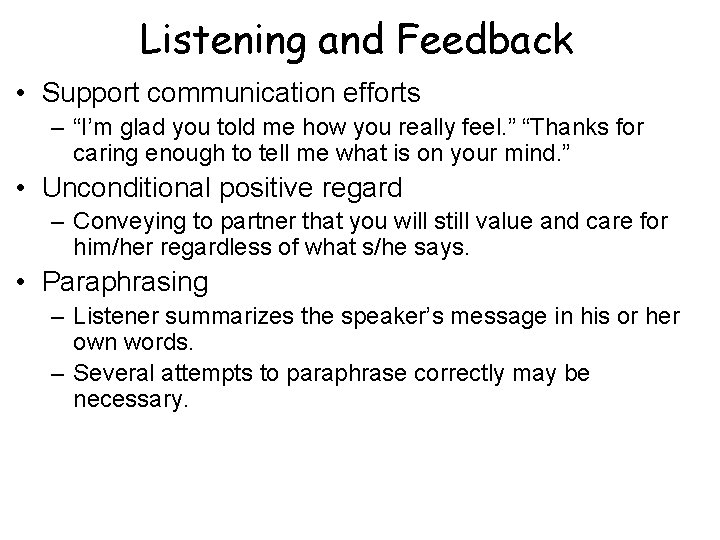 Listening and Feedback

• Support communication efforts
– “I’m glad you told me how you really feel.” “Thanks for caring enough to tell me what is on your mind.”

• Unconditional positive regard
– Conveying to partner that you will still value and care for him/her regardless of what s/he says.

• Paraphrasing
– Listener summarizes the speaker’s message in his or her own words.
– Several attempts to paraphrase correctly may be necessary.